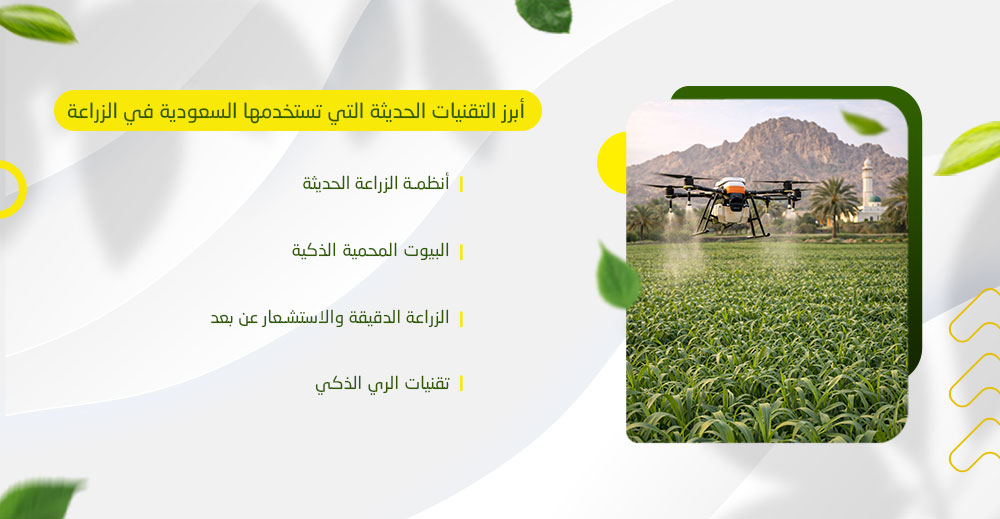 أبرز التقنيات الحديثة التي تستخدمها السعودية في الزراعة

أنظمة الزراعة الحديثة

البيوت المحمية الذكية

الزراعة الدقيقة والاستشعار عن بعد

تقنيات الري الذكي